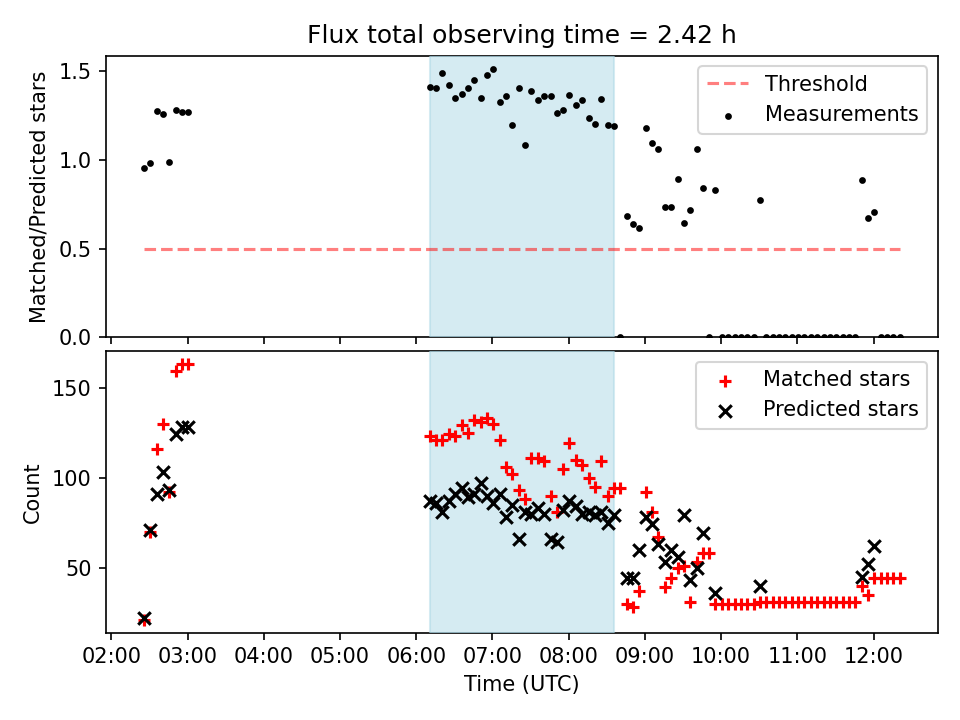 Flux total observing time = 2.42 h

Matched/Predicted stars

1.5
1.0
0.5
0.0

Threshold
Measurements

Count

150
100
50

Matched stars
Predicted stars

02:00 03:00 04:00 05:00 06:00 07:00 08:00 09:00 10:00 11:00 12:00

Time (UTC)